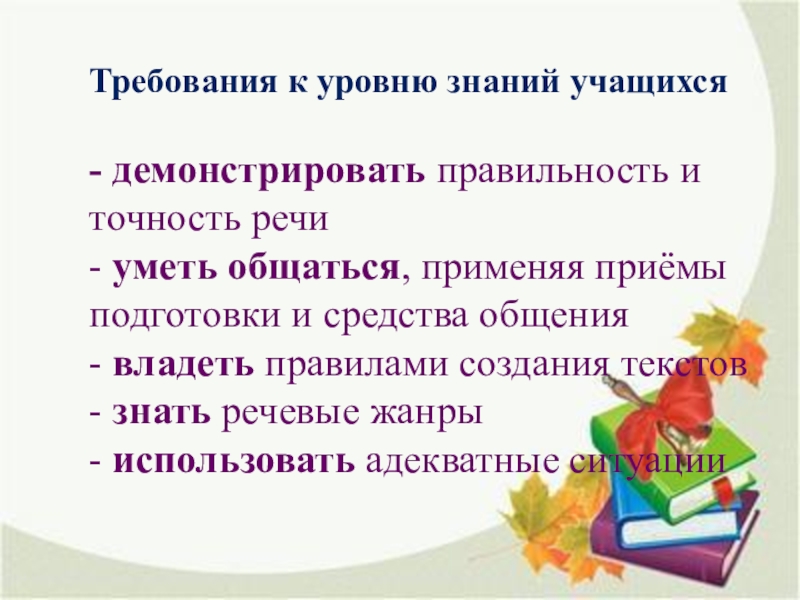 Требования к уровню знаний учащихся

- демонстрировать правильность и точность речи
- уметь общаться, применяя приёмы подготовки и средства общения
- владеть правилами создания текстов
- знать речевые жанры
- использовать адекватные ситуации